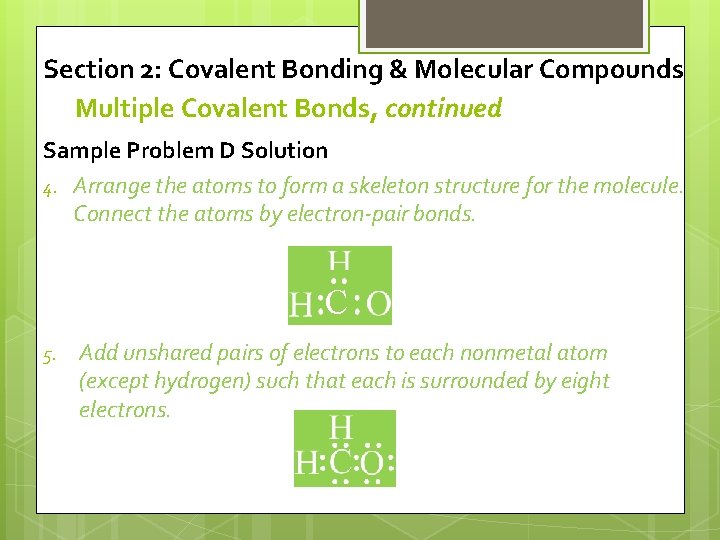 Section 2: Covalent Bonding & Molecular Compounds

Multiple Covalent Bonds, continued

Sample Problem D Solution

4. Arrange the atoms to form a skeleton structure for the molecule. Connect the atoms by electron-pair bonds.

H
H:C:O

5. Add unshared pairs of electrons to each nonmetal atom (except hydrogen) such that each is surrounded by eight electrons.

H
H:C:O: